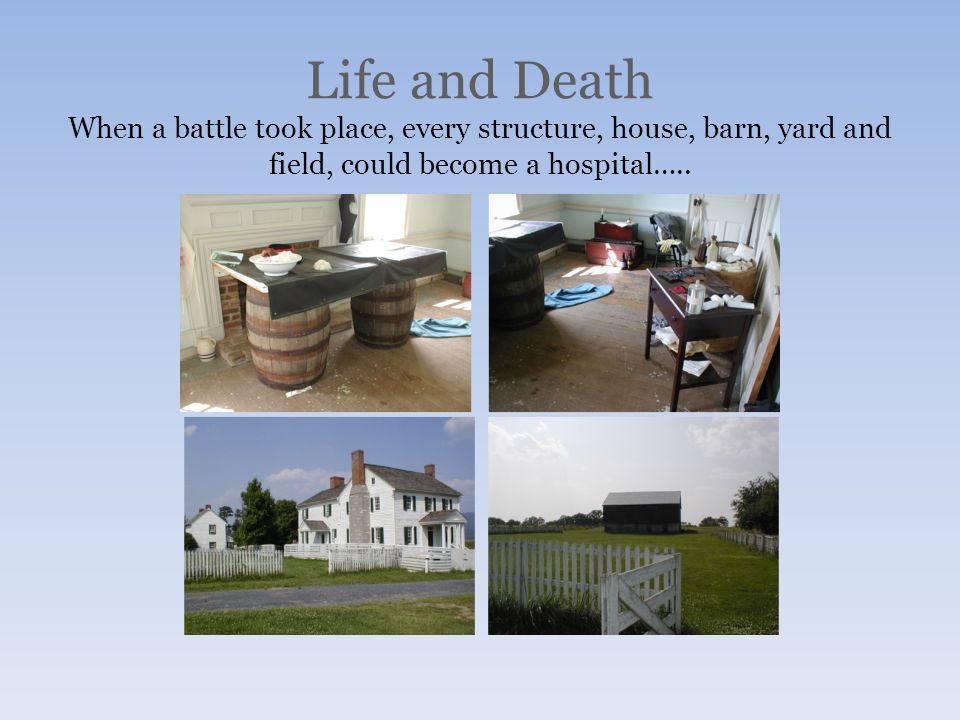 Life and Death

When a battle took place, every structure, house, barn, yard and field, could become a hospital.....